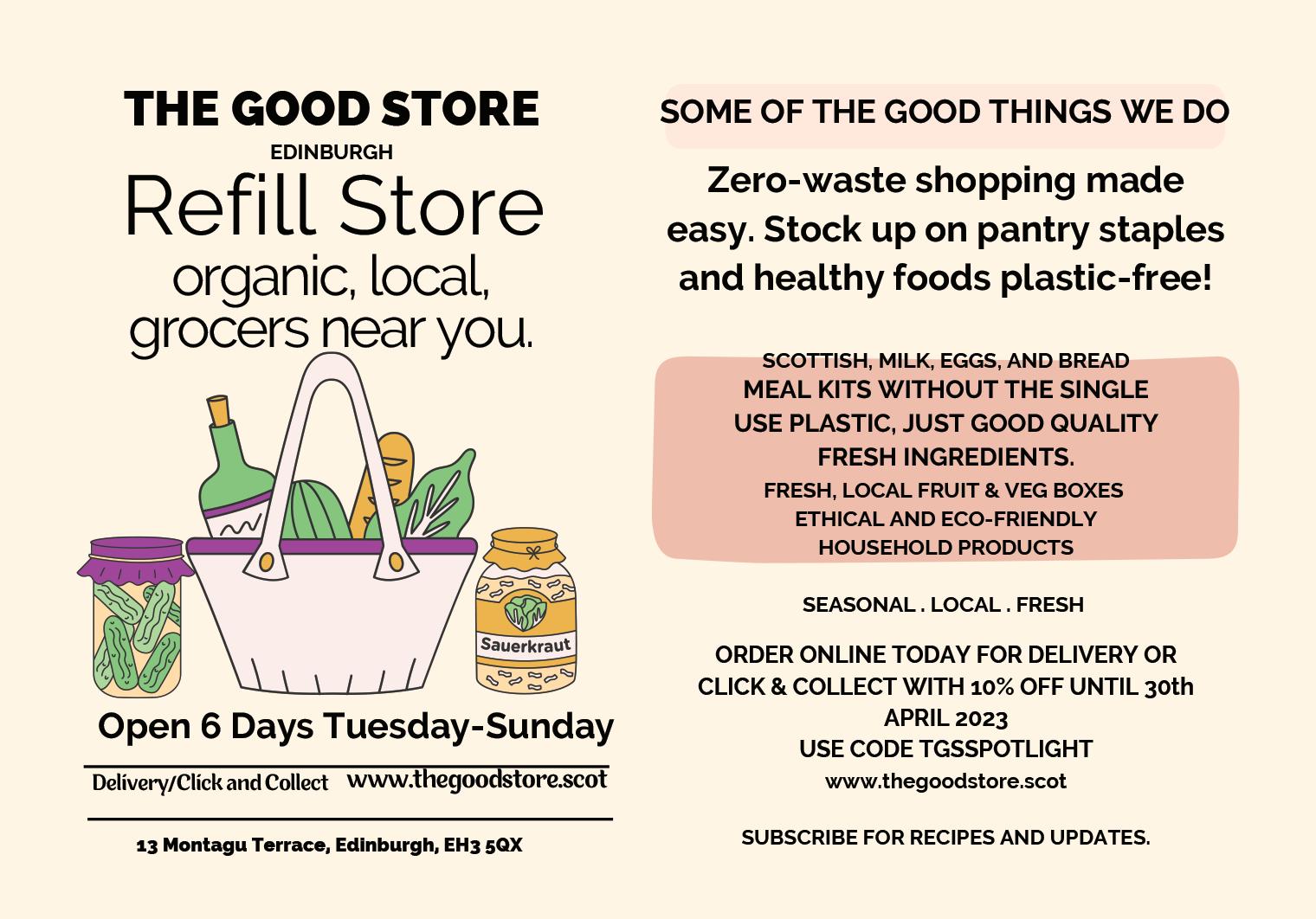 THE GOOD STORE
EDINBURGH
Refill Store
organic, local, grocers near you.

Sauerkraut

Open 6 Days Tuesday-Sunday

Delivery/Click and Collect www.thegoodstore.scot

13 Montagu Terrace, Edinburgh, EH3 5QX

SOME OF THE GOOD THINGS WE DO

Zero-waste shopping made easy. Stock up on pantry staples and healthy foods plastic-free!

SCOTTISH, MILK, EGGS, AND BREAD
MEAL KITS WITHOUT THE SINGLE USE PLASTIC, JUST GOOD QUALITY FRESH INGREDIENTS.
FRESH, LOCAL FRUIT & VEG BOXES
ETHICAL AND ECO-FRIENDLY HOUSEHOLD PRODUCTS

SEASONAL . LOCAL . FRESH

ORDER ONLINE TODAY FOR DELIVERY OR CLICK & COLLECT WITH 10% OFF UNTIL 30th APRIL 2023
USE CODE TGSSPOTLIGHT
www.thegoodstore.scot

SUBSCRIBE FOR RECIPES AND UPDATES.